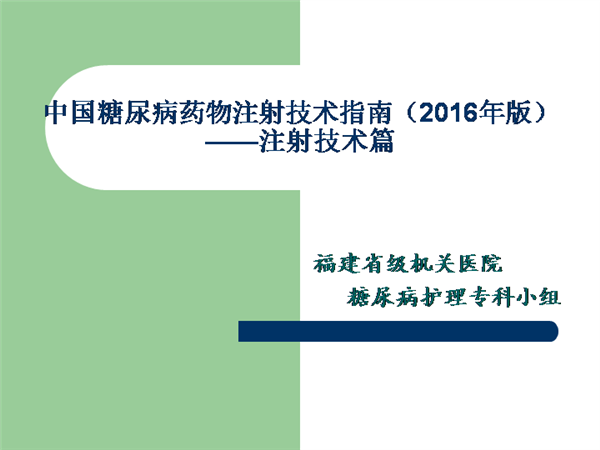 中国糖尿病药物注射技术指南（2016年版）
——注射技术篇

福建省级机关医院
糖尿病护理专科小组